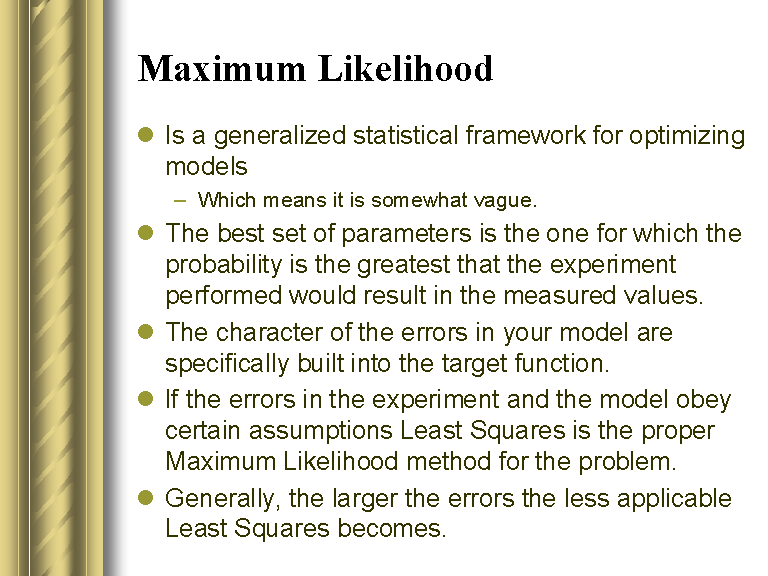 Maximum Likelihood

- Is a generalized statistical framework for optimizing models
  – Which means it is somewhat vague.
- The best set of parameters is the one for which the probability is the greatest that the experiment performed would result in the measured values.
- The character of the errors in your model are specifically built into the target function.
- If the errors in the experiment and the model obey certain assumptions Least Squares is the proper Maximum Likelihood method for the problem.
- Generally, the larger the errors the less applicable Least Squares becomes.